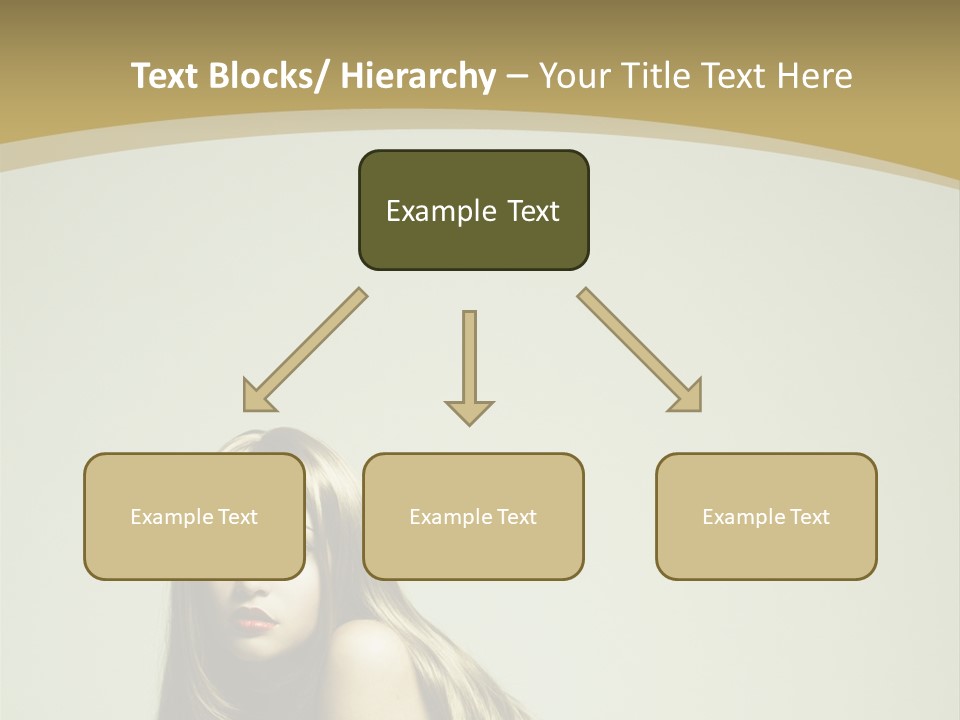 Text Blocks/ Hierarchy – Your Title Text Here

Example Text

Example Text

Example Text

Example Text